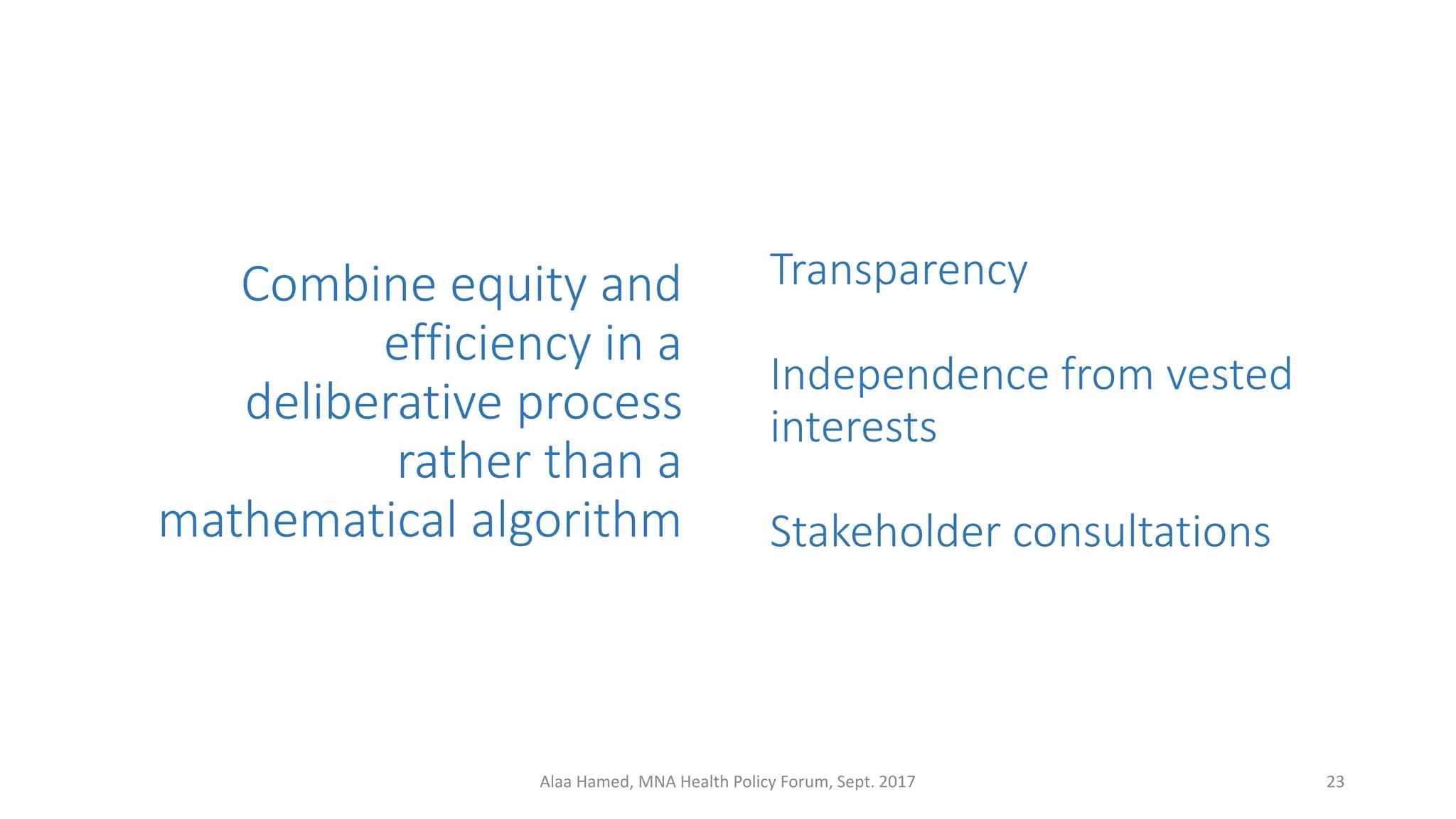 Combine equity and efficiency in a deliberative process rather than a mathematical algorithm

Transparency

Independence from vested interests

Stakeholder consultations

Alaa Hamed, MNA Health Policy Forum, Sept. 2017

23